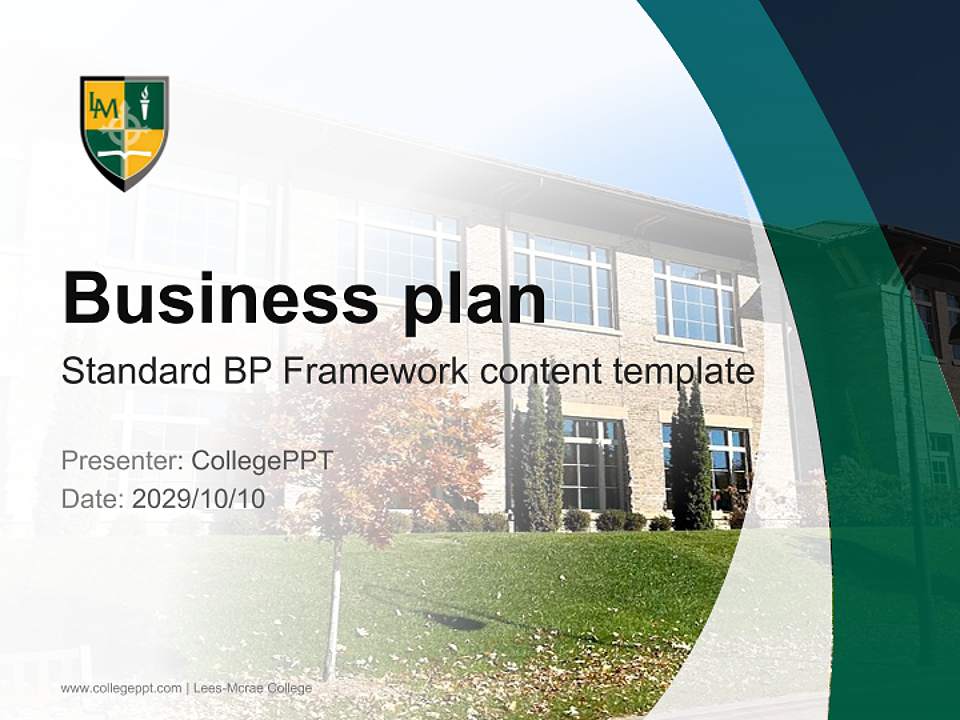 LM

Business plan

Standard BP Framework content template

Presenter: CollegePPT
Date: 2029/10/10

www.collegeppt.com | Lees-Mcrae College